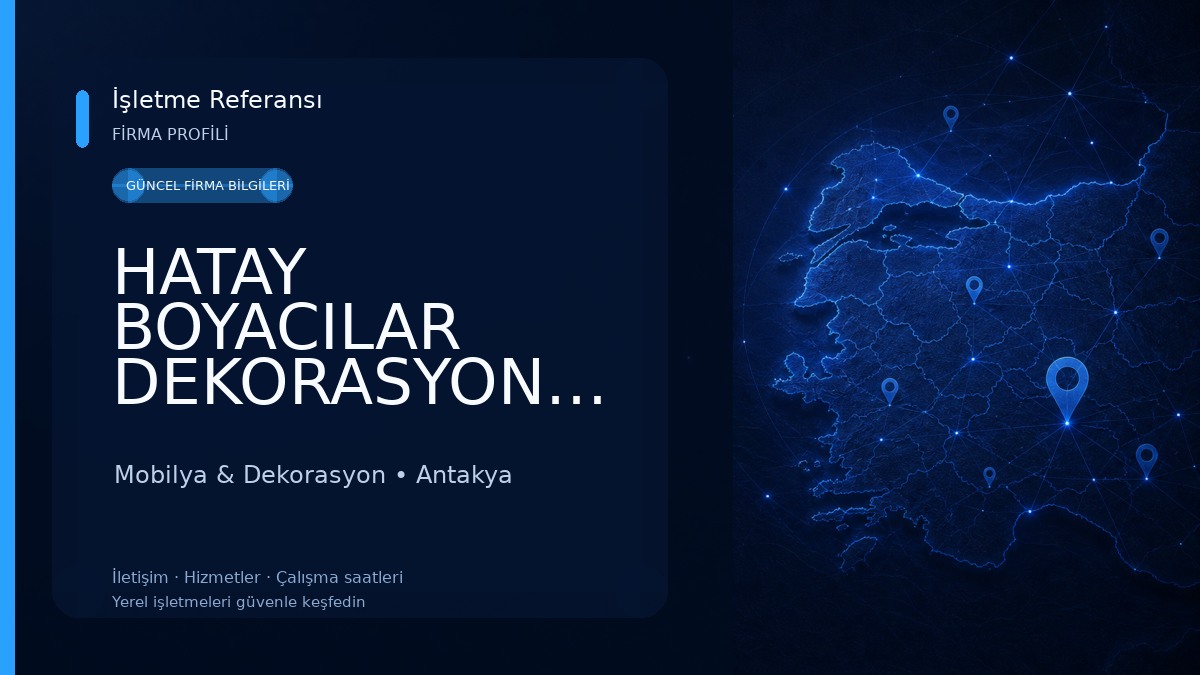 İşletme Referansı
FİRMA PROFİLİ

GÜNCEL FİRMA BİLGİLERİ

HATAY BOYACILAR DEKORASYON...

Mobilya & Dekorasyon • Antakya

İletişim · Hizmetler · Çalışma saatleri
Yerel işletmeleri güvenle keşfedin